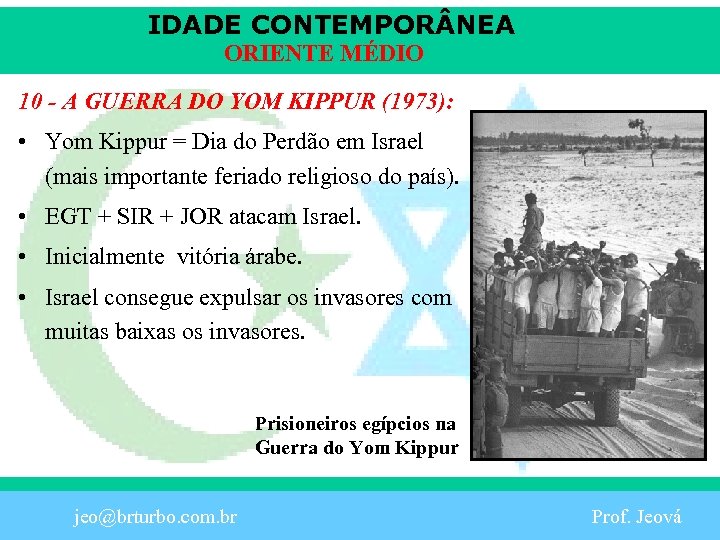 IDADE CONTEMPORÂNEA
ORIENTE MÉDIO

10 - A GUERRA DO YOM KIPPUR (1973):

• Yom Kippur = Dia do Perdão em Israel (mais importante feriado religioso do país).
• EGT + SIR + JOR atacam Israel.
• Inicialmente vitória árabe.
• Israel consegue expulsar os invasores com muitas baixas os invasores.

Prisioneiros egípcios na Guerra do Yom Kippur

jeo@brturbo.com.br

Prof. Jeová